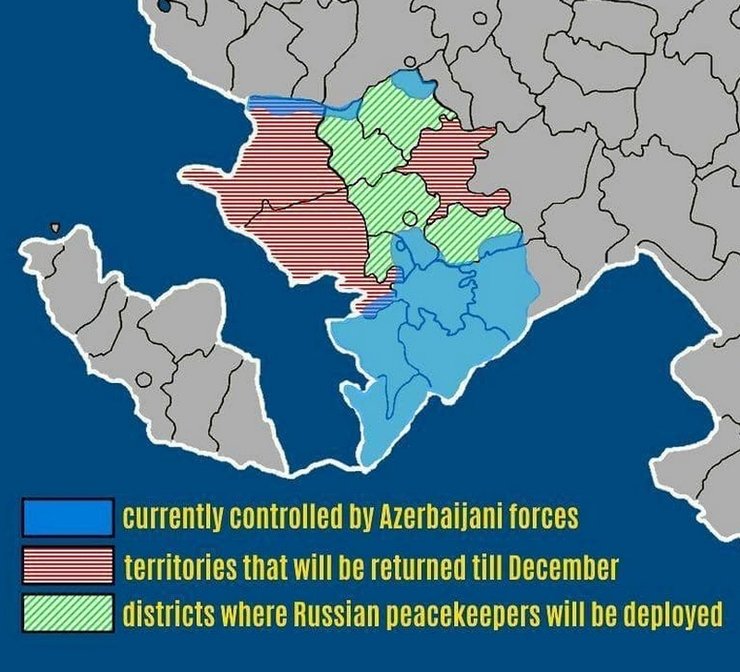 currently controlled by Azerbaijani forces
territories that will be returned till December
districts where Russian peacekeepers will be deployed